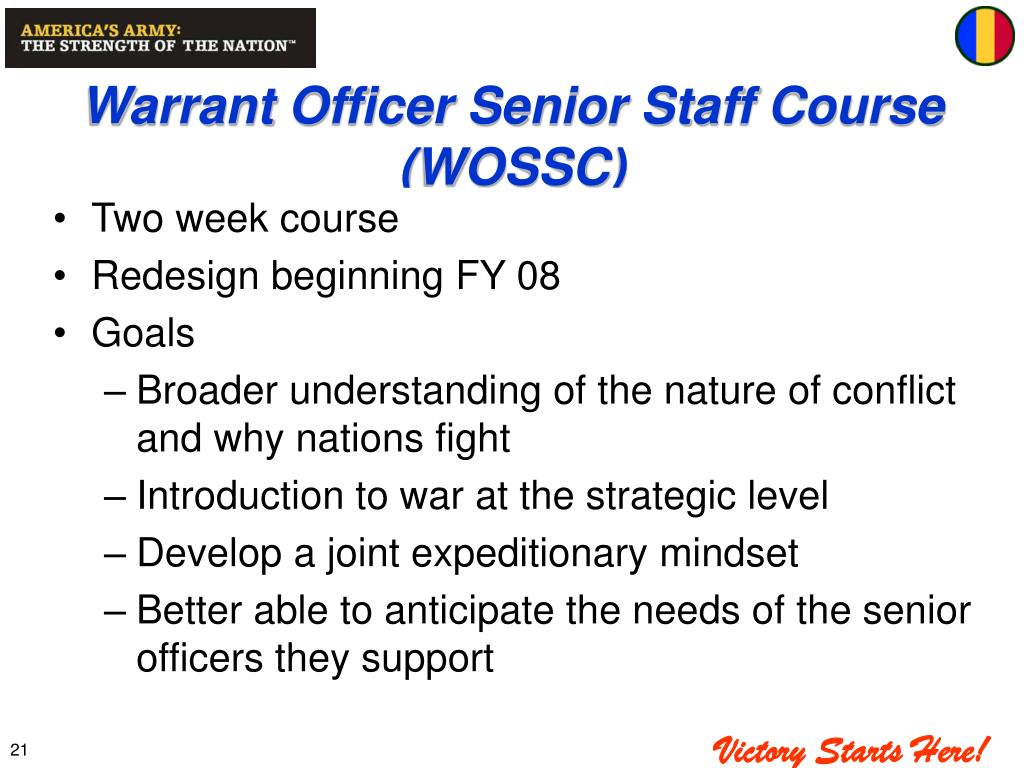 AMERICA'S ARMY:
THE STRENGTH OF THE NATION™

Warrant Officer Senior Staff Course (WOSSC)

• Two week course
• Redesign beginning FY 08
• Goals
– Broader understanding of the nature of conflict and why nations fight
– Introduction to war at the strategic level
– Develop a joint expeditionary mindset
– Better able to anticipate the needs of the senior officers they support

21

Victory Starts Here!